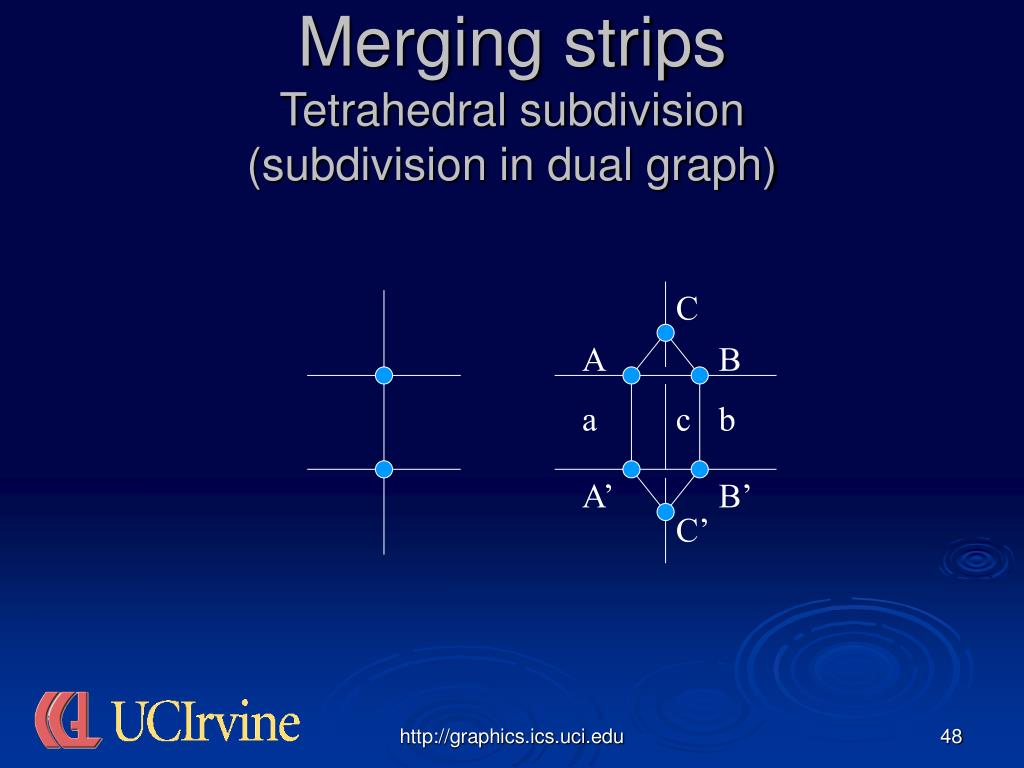 Merging strips
Tetrahedral subdivision
(subdivision in dual graph)

C
A
B
a
c
b
A’
B’
C’

UCIrvine

http://graphics.ics.uci.edu

48